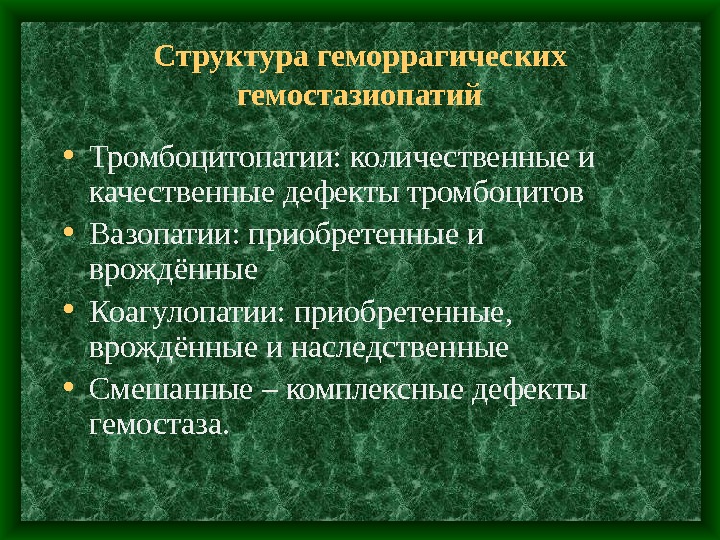 Структура геморрагических гемостазиопатий

• Тромбоцитопатии: количественные и качественные дефекты тромбоцитов
• Вазопатии: приобретенные и врождённые
• Коагулопатии: приобретенные, врождённые и наследственные
• Смешанные – комплексные дефекты гемостаза.